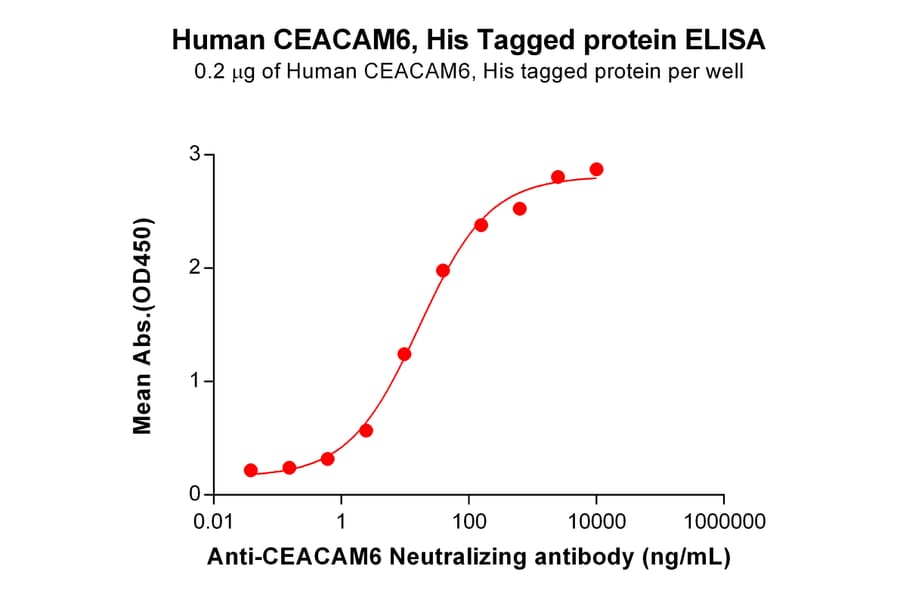 Human CEACAM6, His Tagged protein ELISA
0.2 μg of Human CEACAM6, His tagged protein per well

Mean Abs.(OD450)

3
2
1
0

0.01
1
100
10000
1000000

Anti-CEACAM6 Neutralizing antibody (ng/mL)